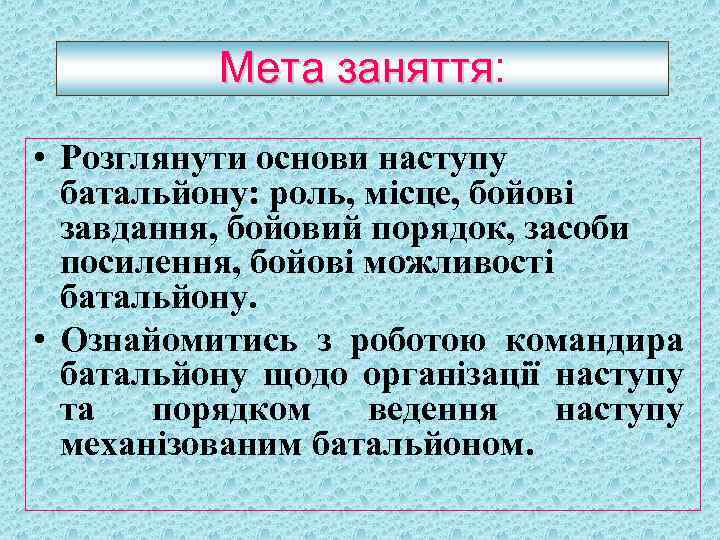 Мета заняття:

• Розглянути основи наступу батальйону: роль, місце, бойові завдання, бойовий порядок, засоби посилення, бойові можливості батальйону.

• Ознайомитись з роботою командира батальйону щодо організації наступу та порядком ведення наступу механізованим батальйоном.